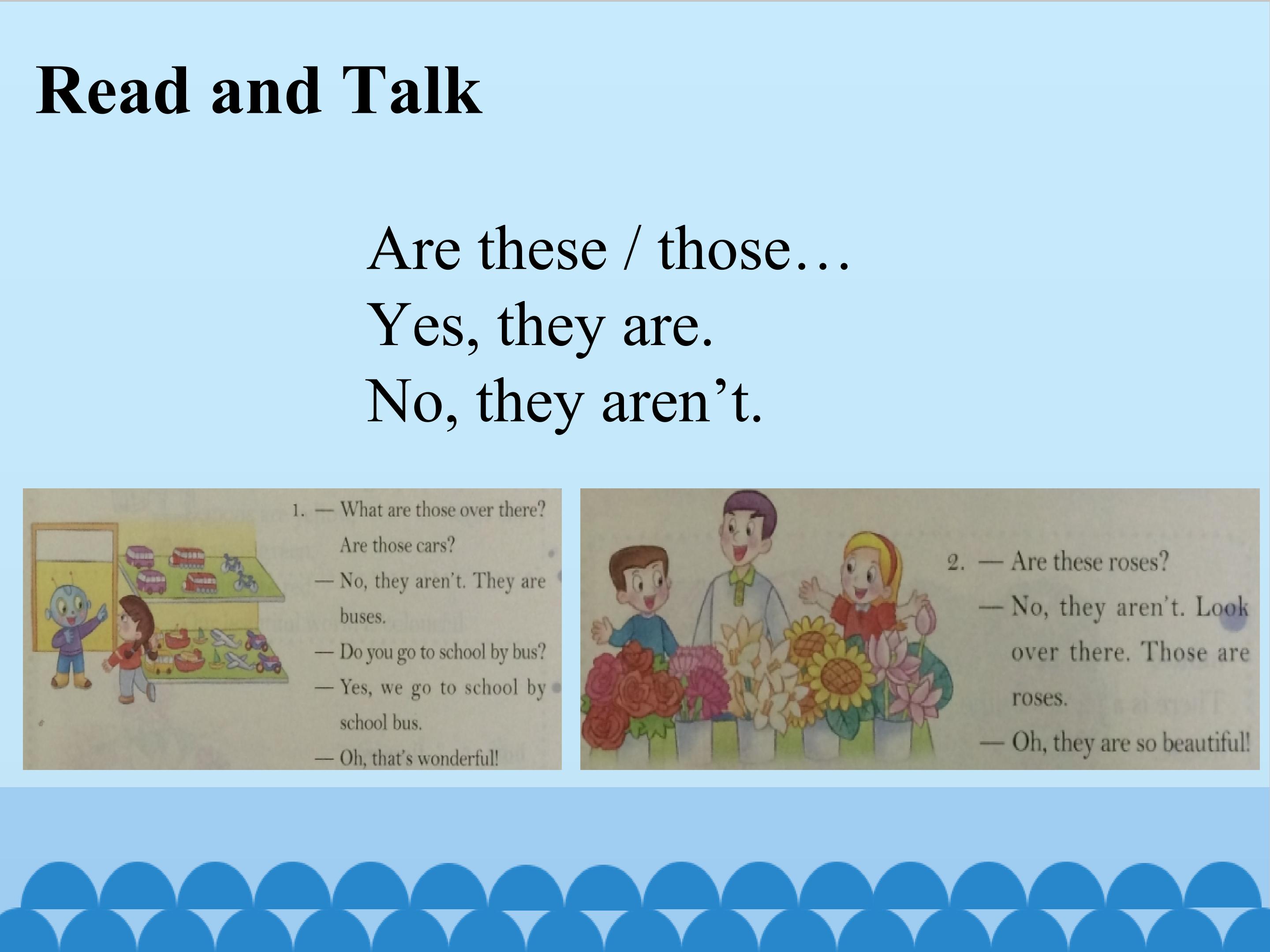 Read and Talk

Are these / those…
Yes, they are.
No, they aren't.

1. — What are those over there? Are those cars?
— No, they aren't. They are buses.
— Do you go to school by bus?
— Yes, we go to school by school bus.
— Oh, that's wonderful!

2. — Are these roses?
— No, they aren't. Look over there. Those are roses.
— Oh, they are so beautiful!